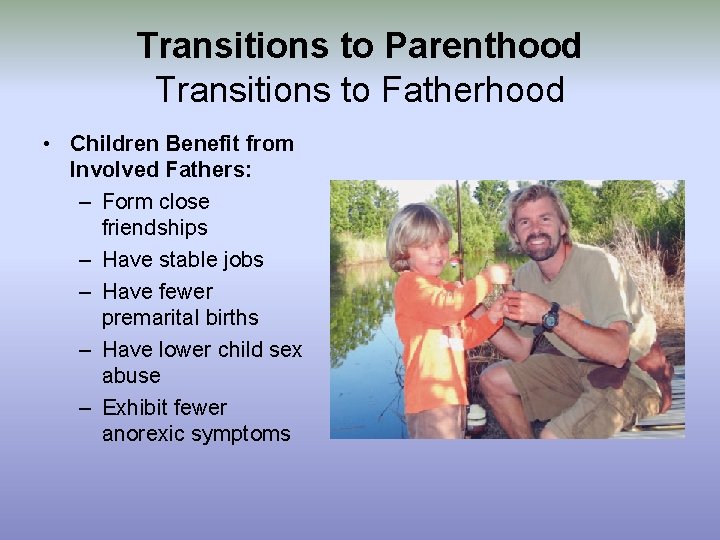 Transitions to Parenthood
Transitions to Fatherhood

• Children Benefit from Involved Fathers:
– Form close friendships
– Have stable jobs
– Have fewer premarital births
– Have lower child sex abuse
– Exhibit fewer anorexic symptoms